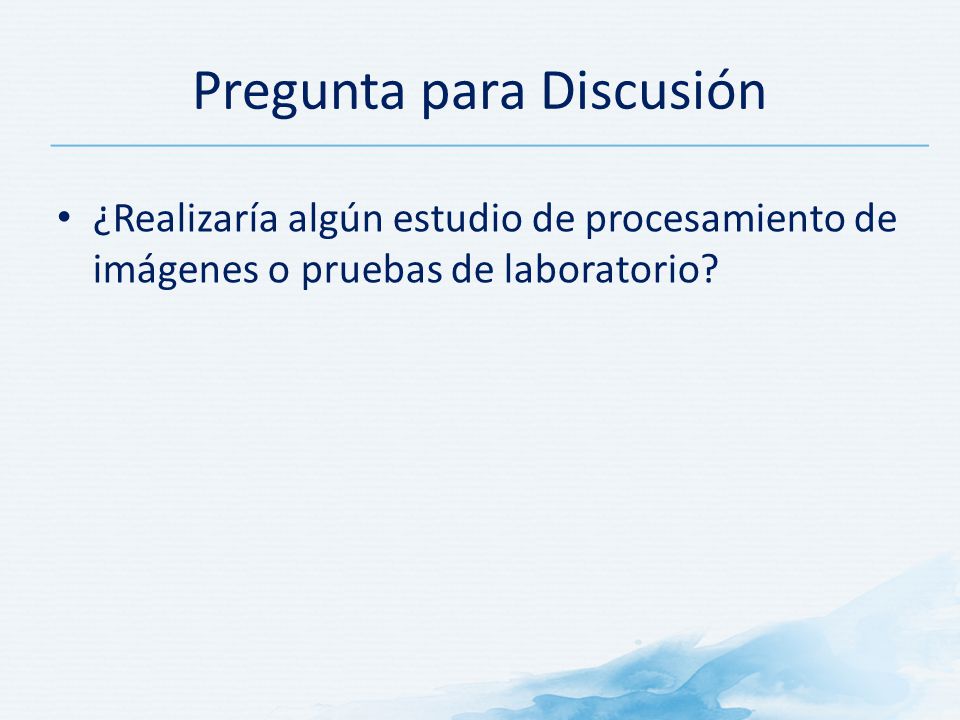 Pregunta para Discusión

• ¿Realizaría algún estudio de procesamiento de imágenes o pruebas de laboratorio?